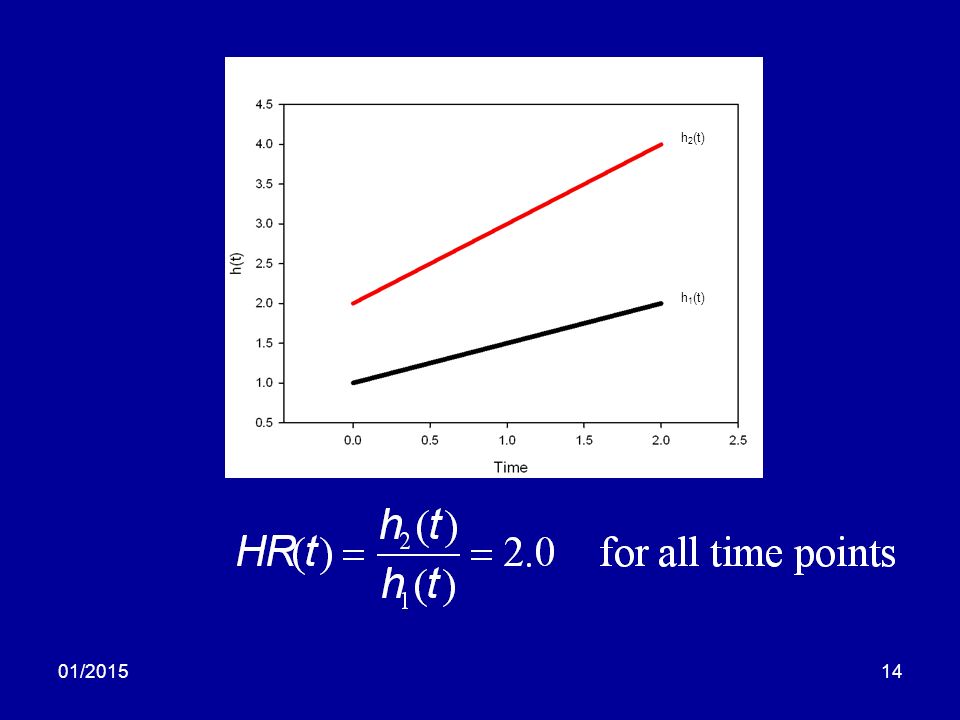 4.5
4.0
3.5
3.0
2.5
2.0
1.5
1.0
0.5

h(t)

$h_2(t)$

$h_1(t)$

0.0
0.5
1.0
1.5
2.0
2.5

Time

$HR(t) = \frac{h_2(t)}{h_1(t)} = 2.0$ for all time points

01/2015

14